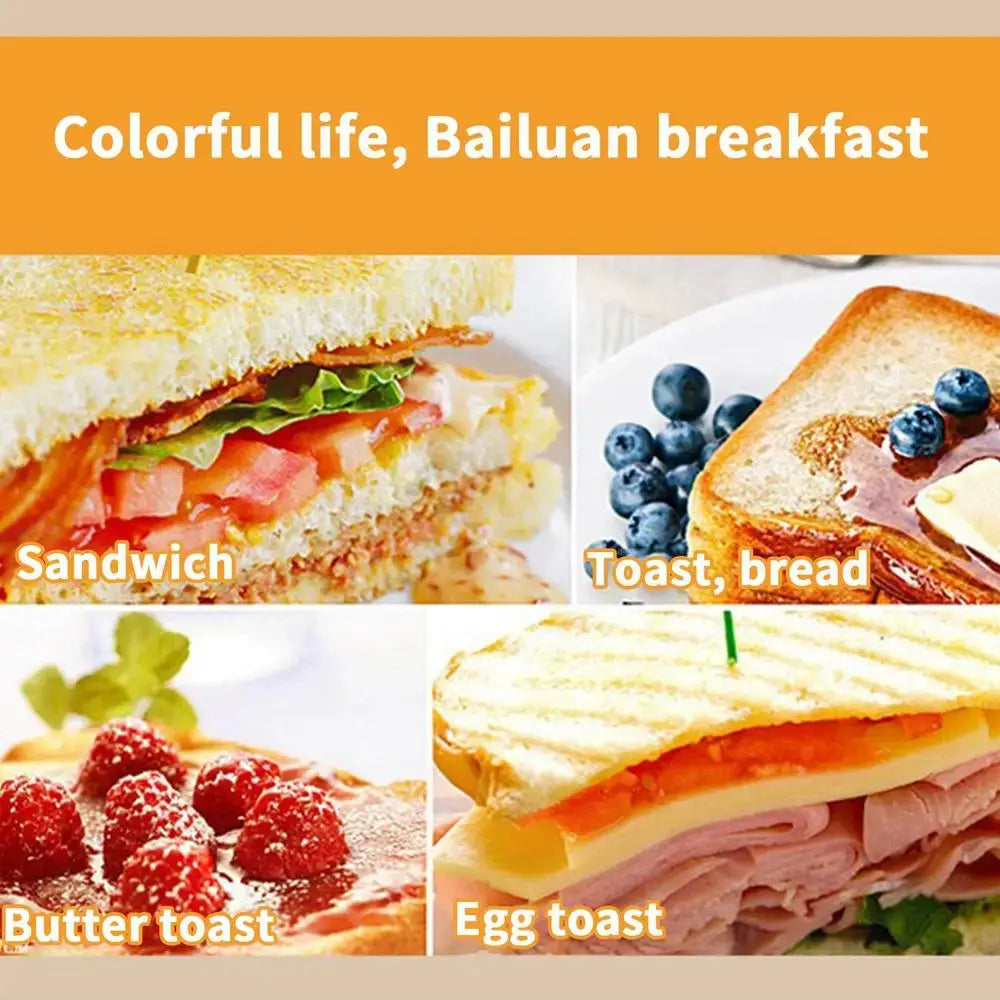 Colorful life, Bailuan breakfast

Sandwich

Toast, bread

Butter toast

Egg toast